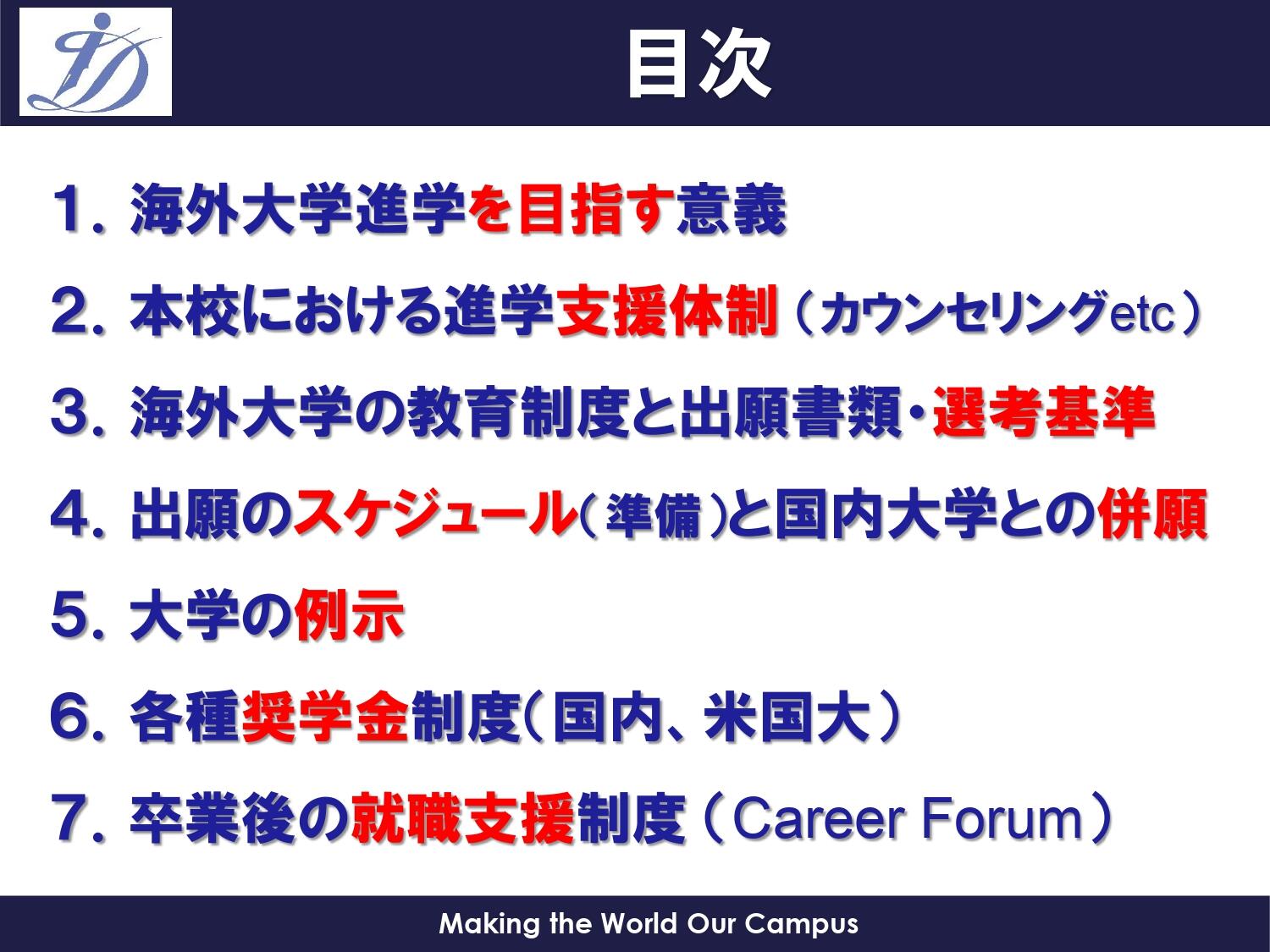 目次

1. 海外大学進学を目指す意義

2. 本校における進学支援体制（カウンセリングetc）

3. 海外大学の教育制度と出願書類・選考基準

4. 出願のスケジュール（準備）と国内大学との併願

5. 大学の例示

6. 各種奨学金制度（国内、米国大）

7. 卒業後の就職支援制度（Career Forum）

Making the World Our Campus